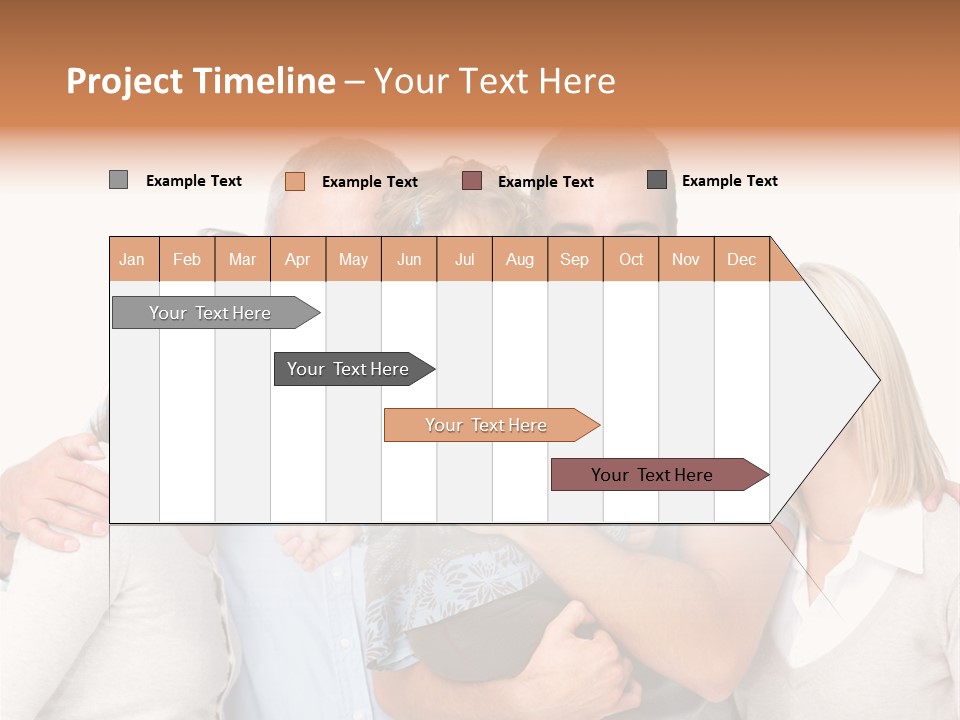 Project Timeline – Your Text Here

Example Text
Example Text
Example Text
Example Text

| Jan | Feb | Mar | Apr | May | Jun | Jul | Aug | Sep | Oct | Nov | Dec |
|---|---|---|---|---|---|---|---|---|---|---|---|

Your Text Here
Your Text Here
Your Text Here
Your Text Here